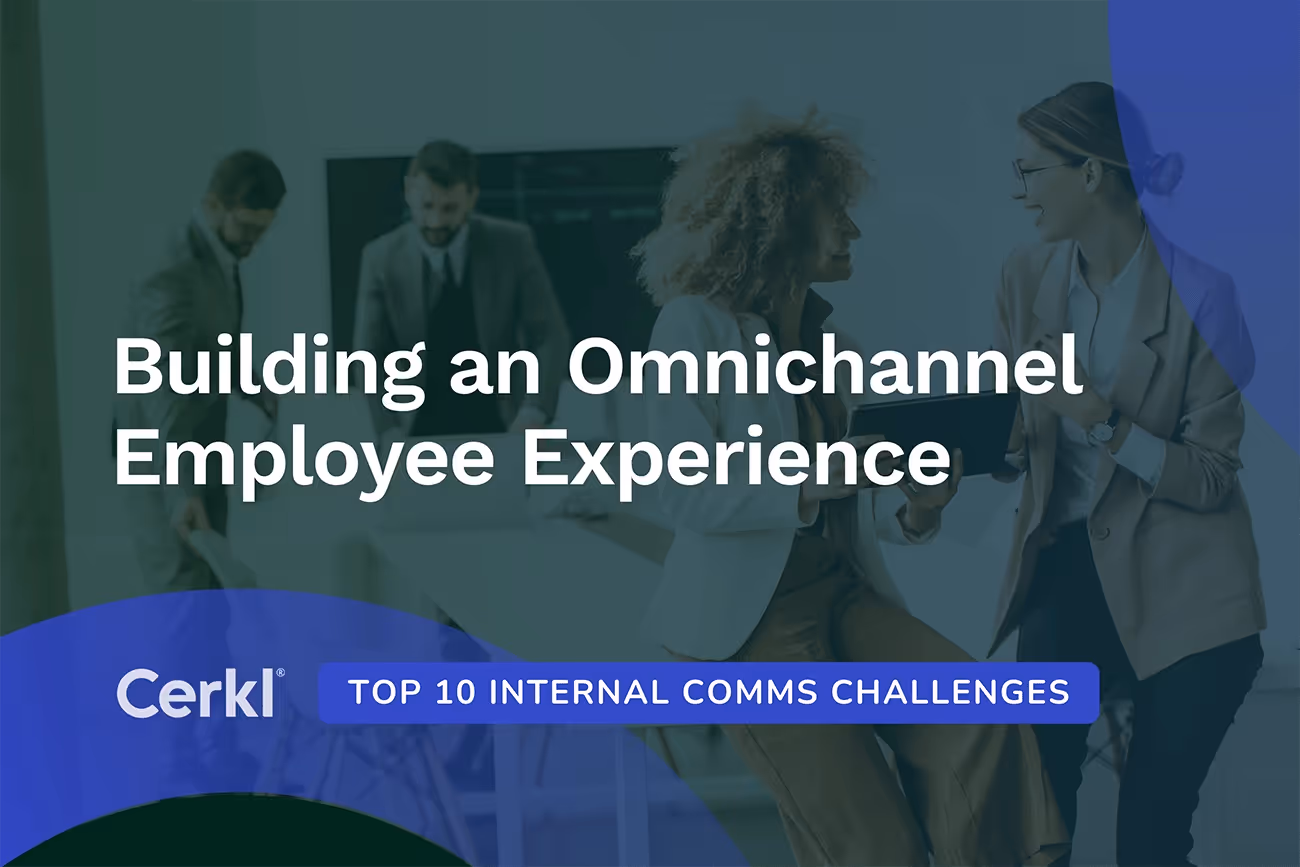 Building an Omnichannel Employee Experience

Cerkl®

TOP 10 INTERNAL COMMS CHALLENGES